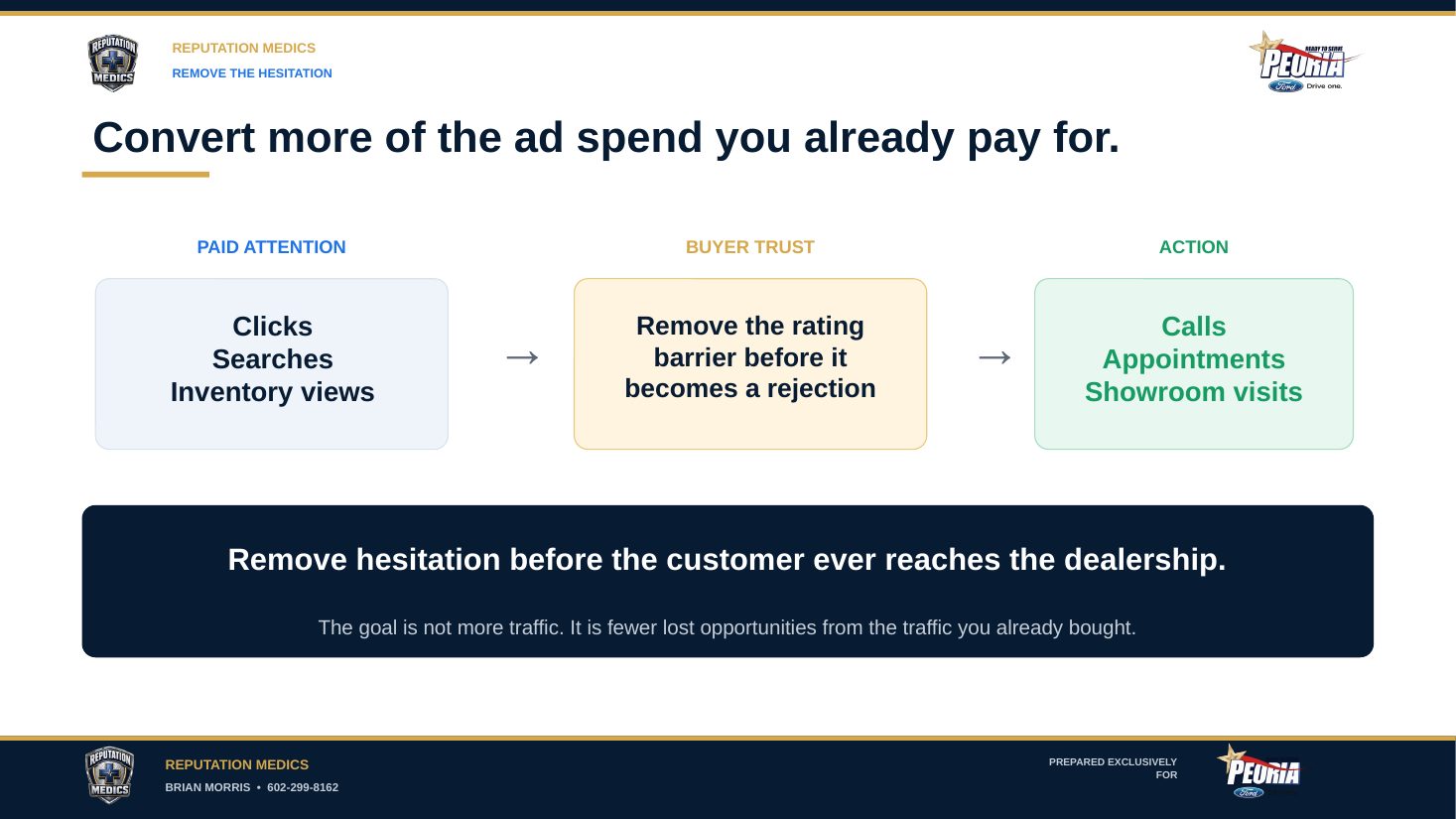 REPUTATION MEDICS

REPUTATION MEDICS
REMOVE THE HESITATION

READY TO SERVE
PEORIA
Ford Drive one.

Convert more of the ad spend you already pay for.

PAID ATTENTION

Clicks
Searches
Inventory views

→

BUYER TRUST

Remove the rating barrier before it becomes a rejection

→

ACTION

Calls
Appointments
Showroom visits

Remove hesitation before the customer ever reaches the dealership.

The goal is not more traffic. It is fewer lost opportunities from the traffic you already bought.

REPUTATION MEDICS

REPUTATION MEDICS
BRIAN MORRIS • 602-299-8162

PREPARED EXCLUSIVELY FOR

PEORIA
Ford